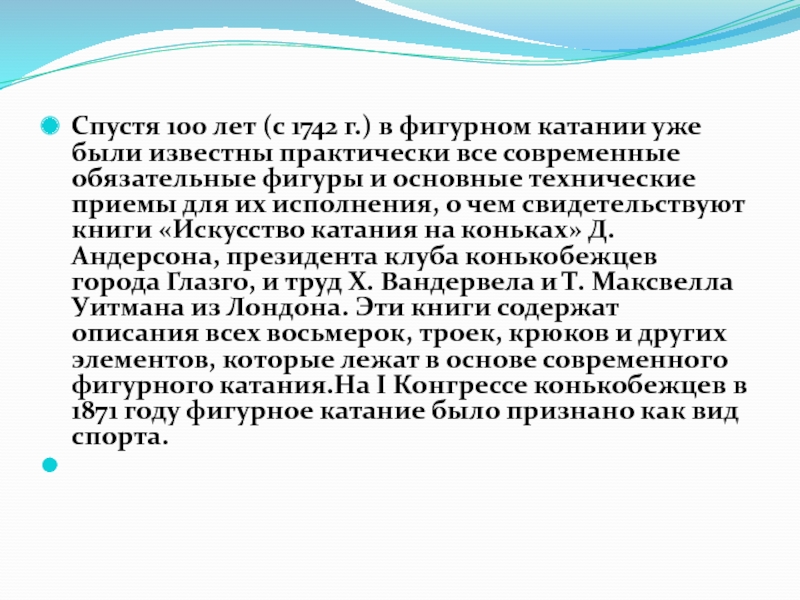 Спустя 100 лет (с 1742 г.) в фигурном катании уже были известны практически все современные обязательные фигуры и основные технические приемы для их исполнения, о чем свидетельствуют книги «Искусство катания на коньках» Д. Андерсона, президента клуба конькобежцев города Глазго, и труд Х. Вандервела и Т. Максвелла Уитмана из Лондона. Эти книги содержат описания всех восьмерок, троек, крюков и других элементов, которые лежат в основе современного фигурного катания.На I Конгрессе конькобежцев в 1871 году фигурное катание было признано как вид спорта.